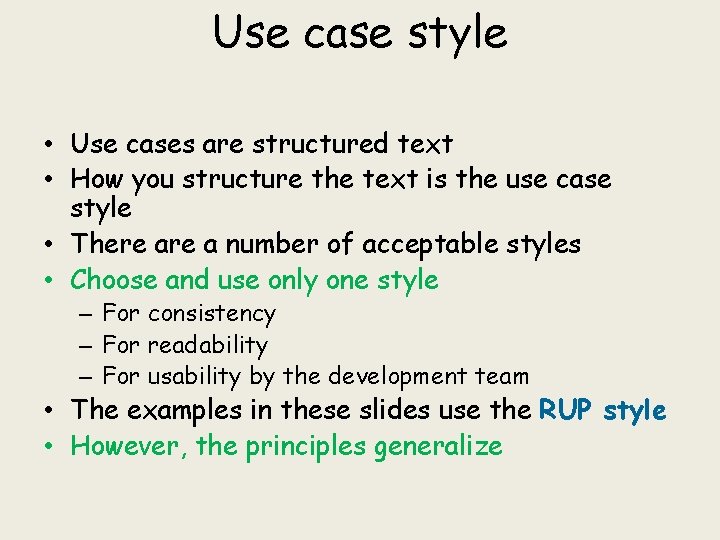 Use case style

• Use cases are structured text
• How you structure the text is the use case style
• There are a number of acceptable styles
• Choose and use only one style
– For consistency
– For readability
– For usability by the development team
• The examples in these slides use the RUP style
• However, the principles generalize